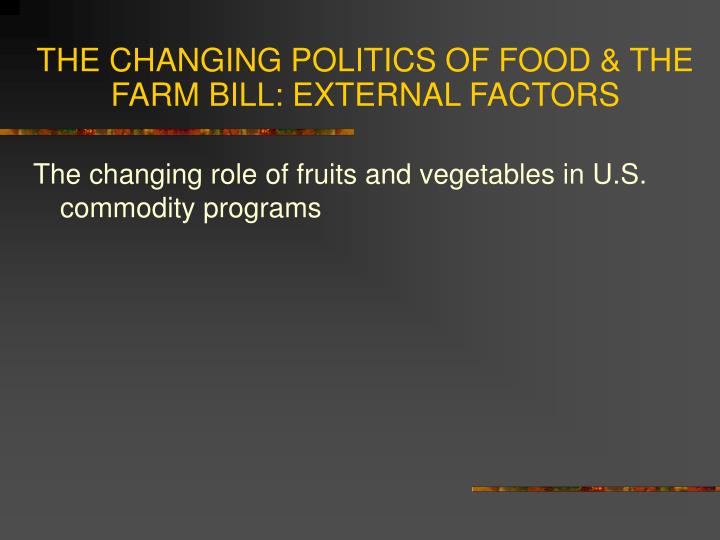 THE CHANGING POLITICS OF FOOD & THE FARM BILL: EXTERNAL FACTORS

The changing role of fruits and vegetables in U.S. commodity programs